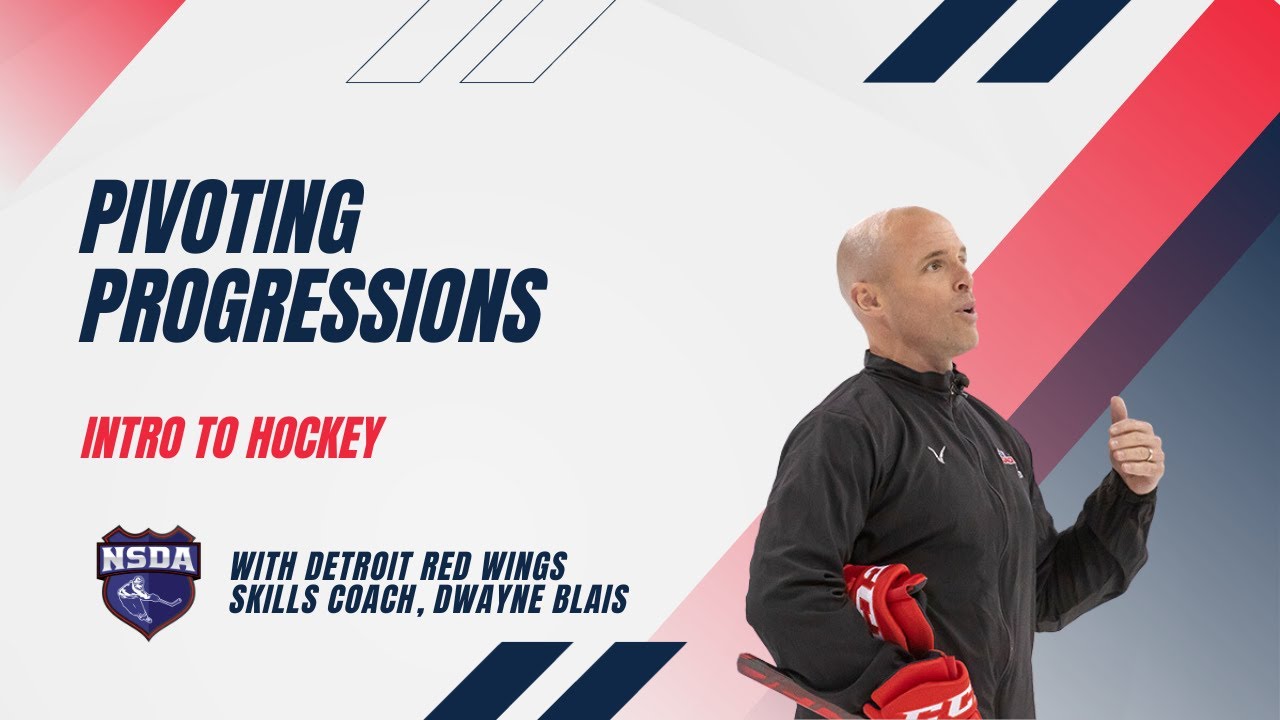 PIVOTING PROGRESSIONS

INTRO TO HOCKEY

NSDA

WITH DETROIT RED WINGS
SKILLS COACH, DWAYNE BLAIS